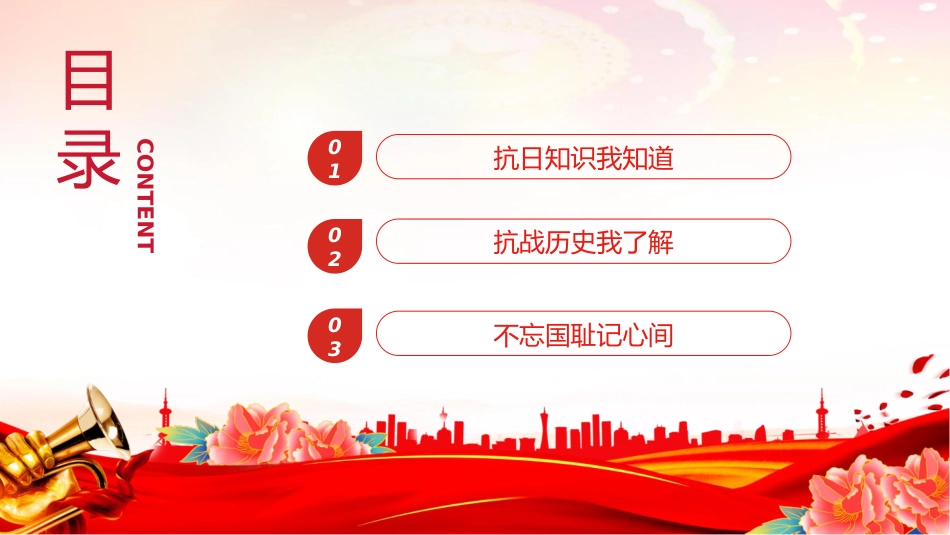 目录

CONTENT

01 抗日知识我知道

02 抗战历史我了解

03 不忘国耻记心间